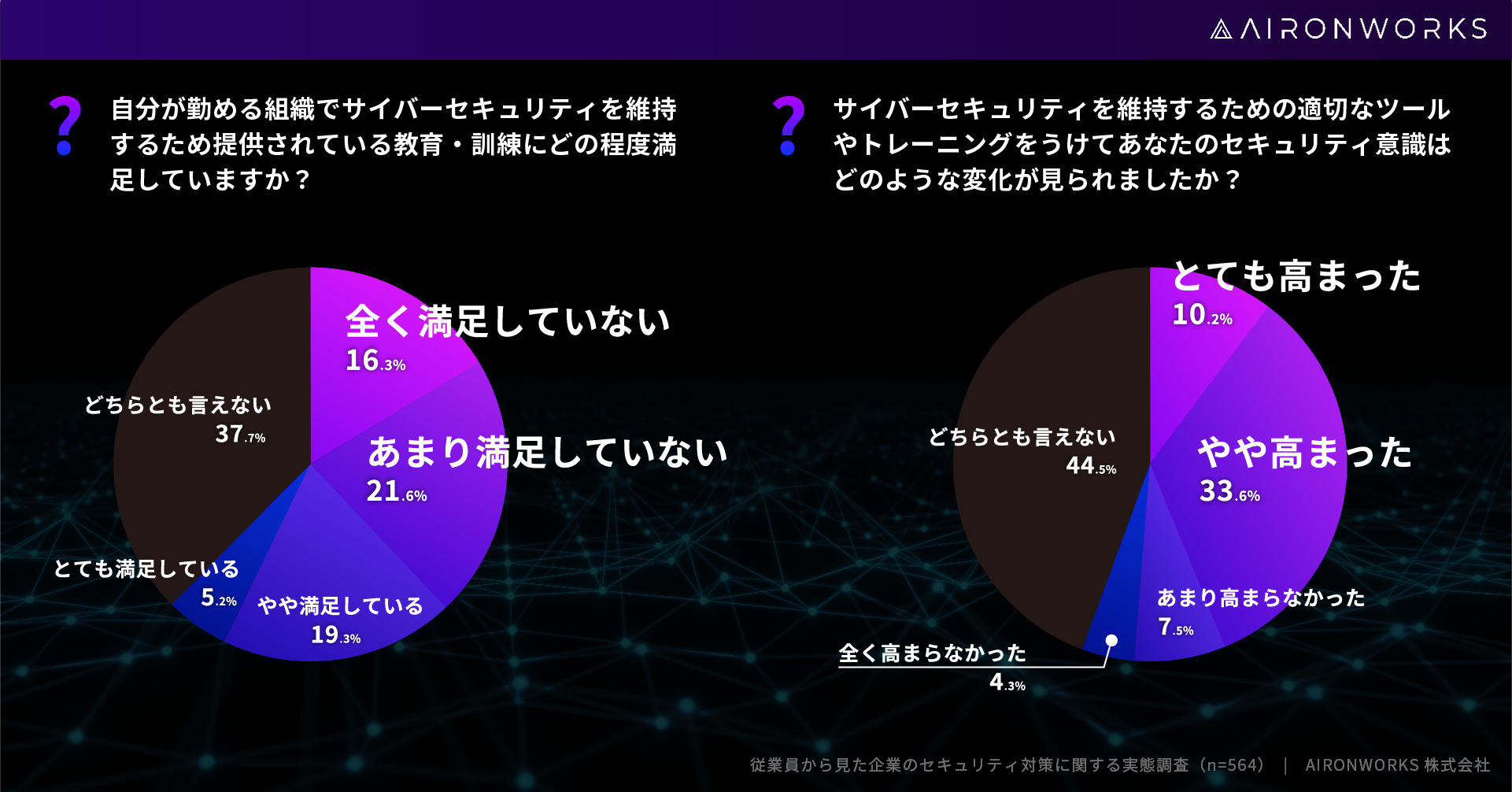 AIRONWORKS

?

自分が勤める組織でサイバーセキュリティを維持するため提供されている教育・訓練にどの程度満足していますか？

全く満足していない
16.3%

あまり満足していない
21.6%

やや満足している
19.3%

とても満足している
5.2%

どちらとも言えない
37.7%

?

サイバーセキュリティを維持するための適切なツールやトレーニングをうけてあなたのセキュリティ意識はどのような変化が見られましたか？

とても高まった
10.2%

やや高まった
33.6%

あまり高まらなかった
7.5%

全く高まらなかった
4.3%

どちらとも言えない
44.5%

従業員から見た企業のセキュリティ対策に関する実態調査（n=564） ｜ AIRONWORKS 株式会社